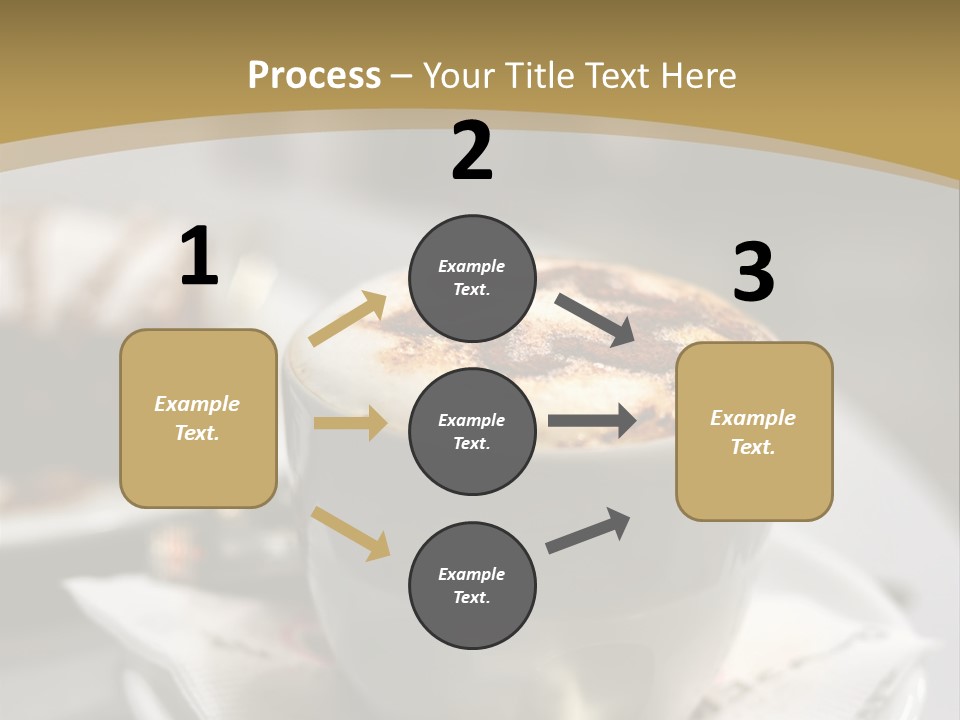 Process – Your Title Text Here

1

Example Text.

2

Example Text.

Example Text.

Example Text.

3

Example Text.